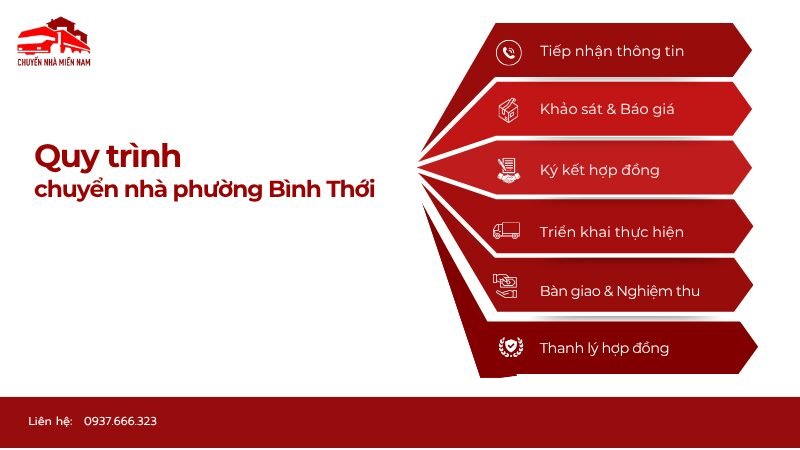 CHUYỂN NHÀ MIỀN NAM

Quy trình
chuyển nhà phường Bình Thới

Tiếp nhận thông tin

Khảo sát & Báo giá

Ký kết hợp đồng

Triển khai thực hiện

Bàn giao & Nghiệm thu

Thanh lý hợp đồng

Liên hệ: 0937.666.323